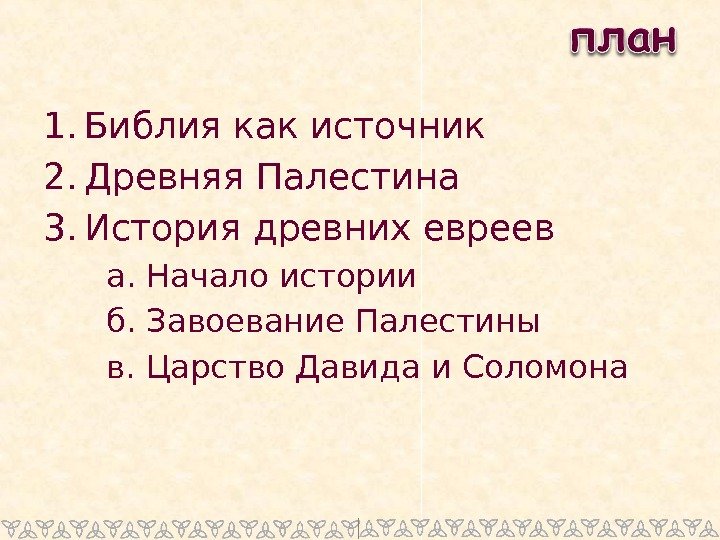 план

1. Библия как источник
2. Древняя Палестина
3. История древних евреев
а. Начало истории
б. Завоевание Палестины
в. Царство Давида и Соломона